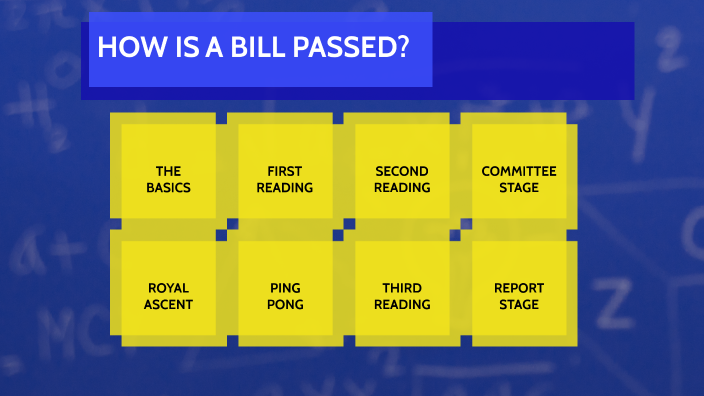 HOW IS A BILL PASSED?

THE BASICS

FIRST READING

SECOND READING

COMMITTEE STAGE

ROYAL ASCENT

PING PONG

THIRD READING

REPORT STAGE